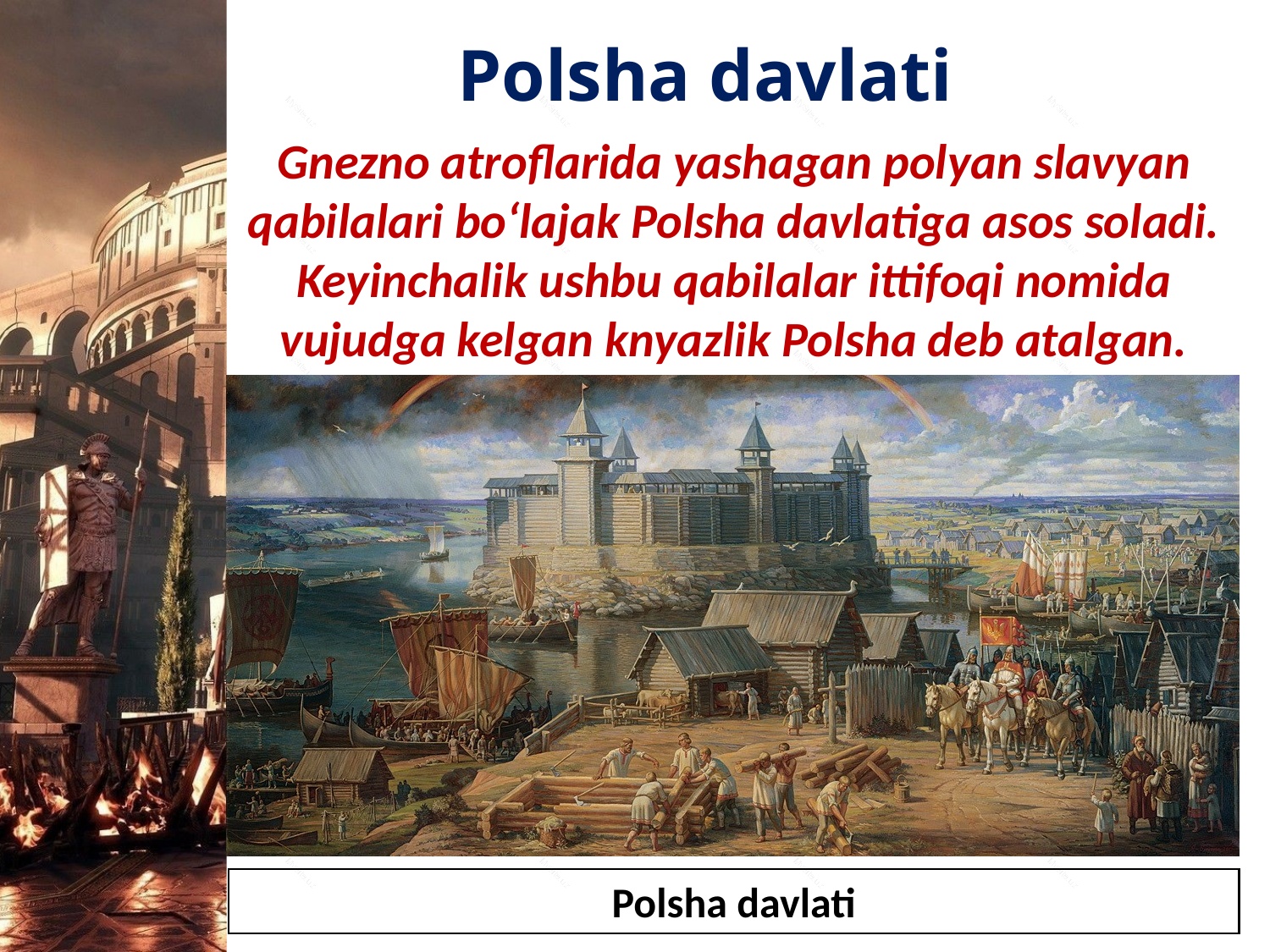 Polsha davlati

Gnezno atroflarida yashagan polyan slavyan qabilalari bo‘lajak Polsha davlatiga asos soladi. Keyinchalik ushbu qabilalar ittifoqi nomida vujudga kelgan knyazlik Polsha deb atalgan.

Polsha davlati